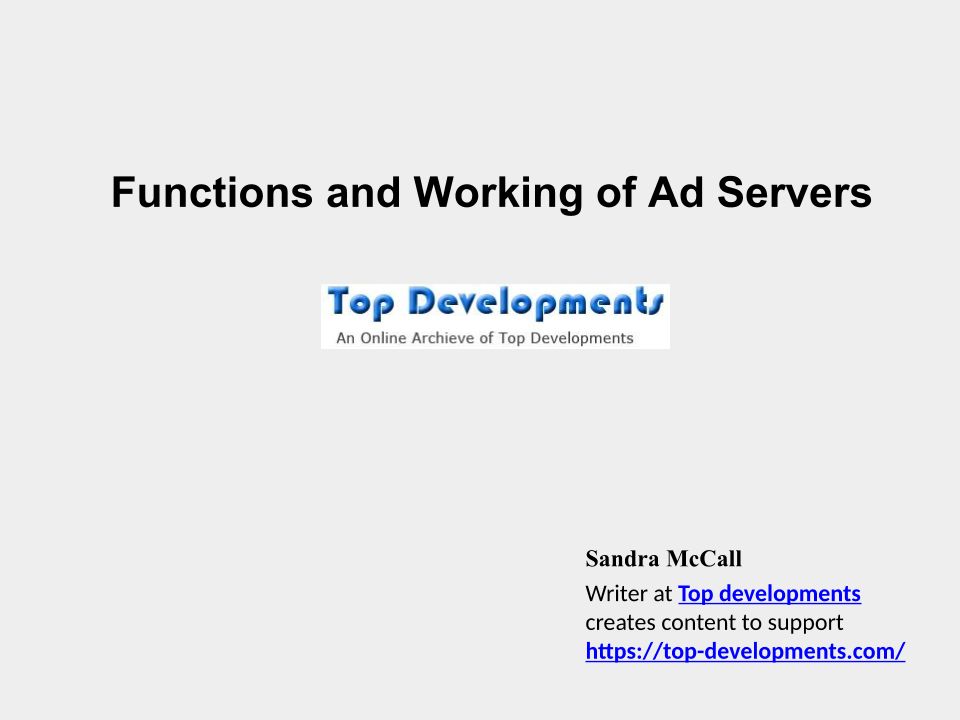 Functions and Working of Ad Servers

Top Developments
An Online Archieve of Top Developments

Sandra McCall
Writer at Top developments creates content to support https://top-developments.com/